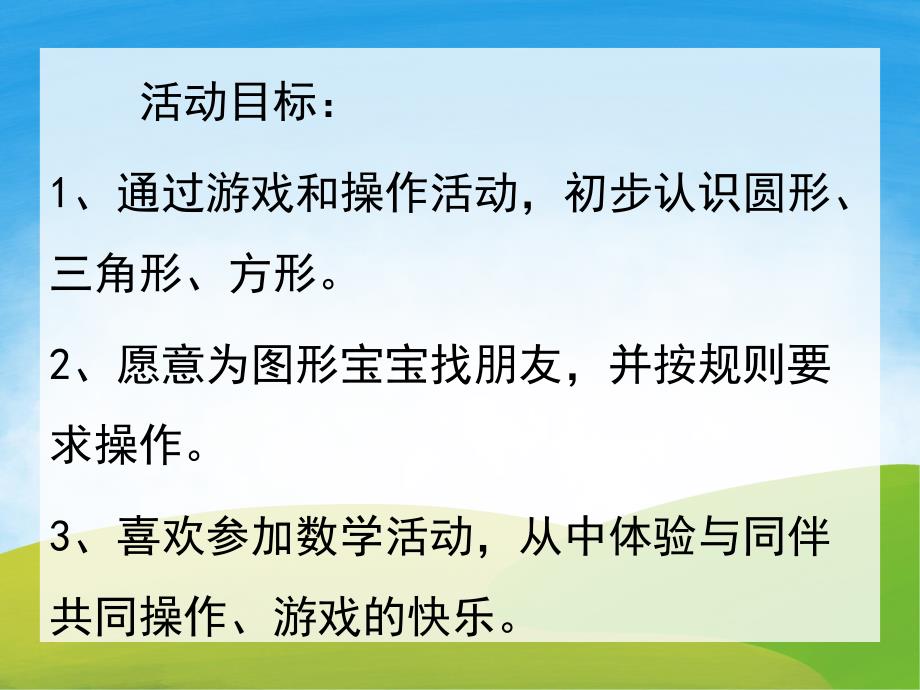 活动目标：

1、通过游戏和操作活动，初步认识圆形、三角形、方形。

2、愿意为图形宝宝找朋友，并按规则要求操作。

3、喜欢参加数学活动，从中体验与同伴共同操作、游戏的快乐。